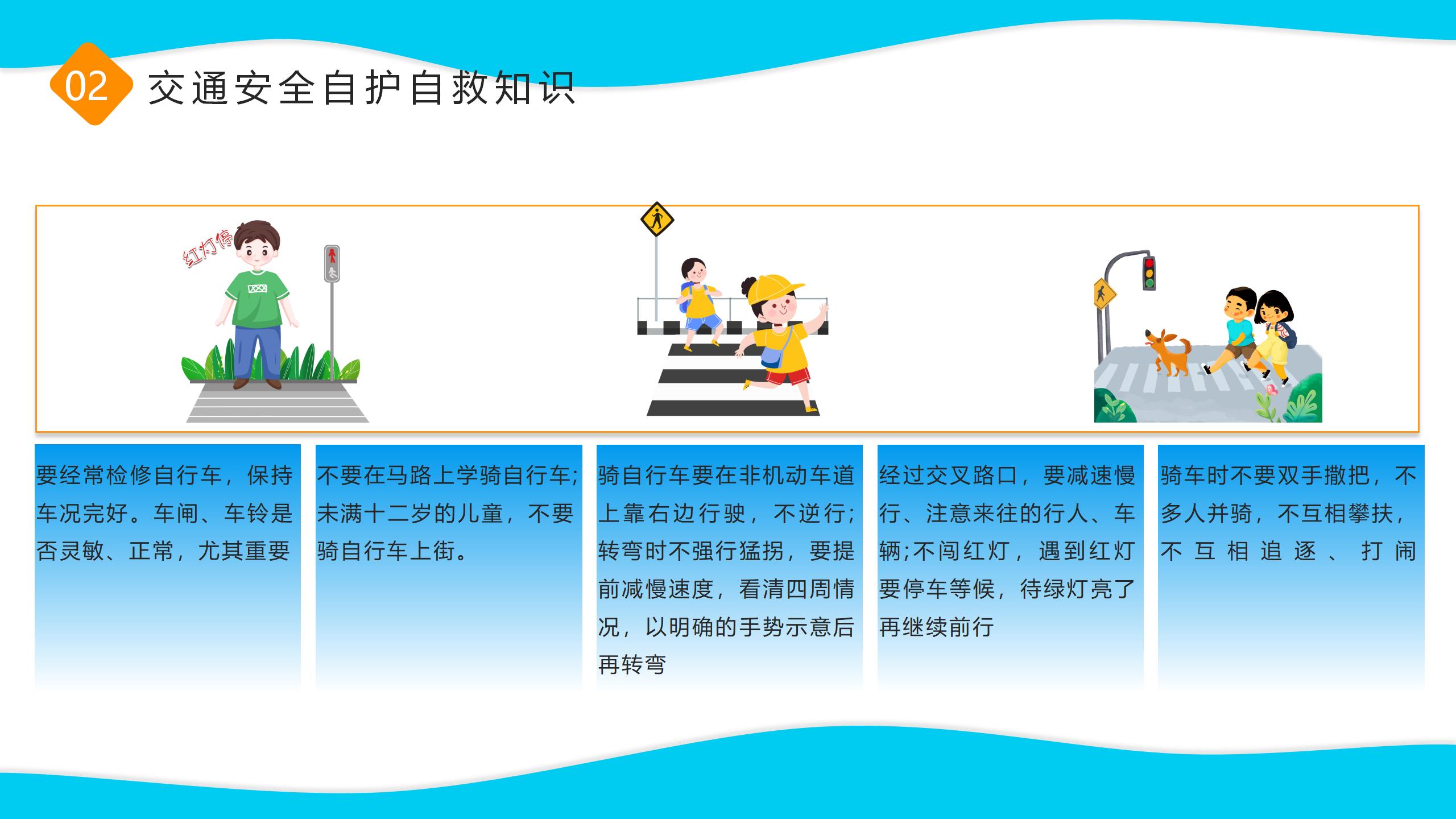 02 交通安全自护自救知识

红灯停

要经常检修自行车，保持车况完好。车闸、车铃是否灵敏、正常，尤其重要

不要在马路上学骑自行车;未满十二岁的儿童，不要骑自行车上街。

骑自行车要在非机动车道上靠右边行驶，不逆行;转弯时不强行猛拐，要提前减慢速度，看清四周情况，以明确的手势示意后再转弯

经过交叉路口，要减速慢行、注意来往的行人、车辆;不闯红灯，遇到红灯要停车等候，待绿灯亮了再继续前行

骑车时不要双手撒把，不多人并骑，不互相攀扶，不互相追逐、打闹